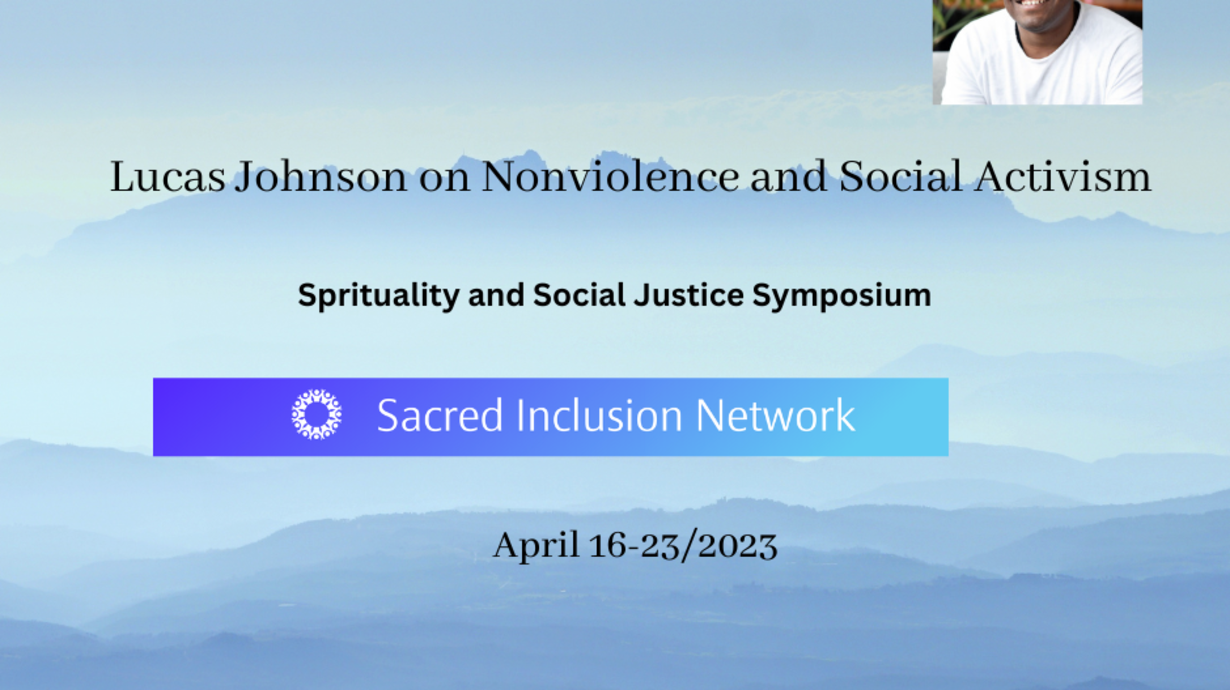 Lucas Johnson on Nonviolence and Social Activism

Sprituality and Social Justice Symposium

Sacred Inclusion Network

April 16-23/2023